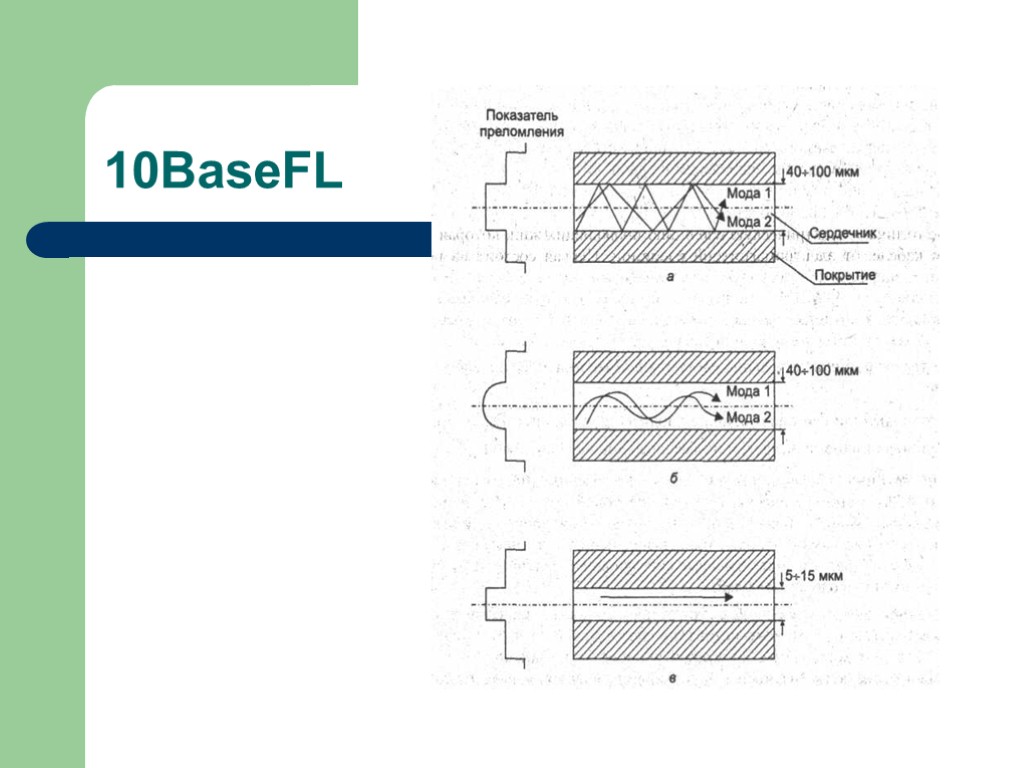 10BaseFL

Показатель преломления

40÷100 мкм

Мода 1

Мода 2

Сердечник

Покрытие

а

40÷100 мкм

Мода 1

Мода 2

б

5÷15 мкм

в